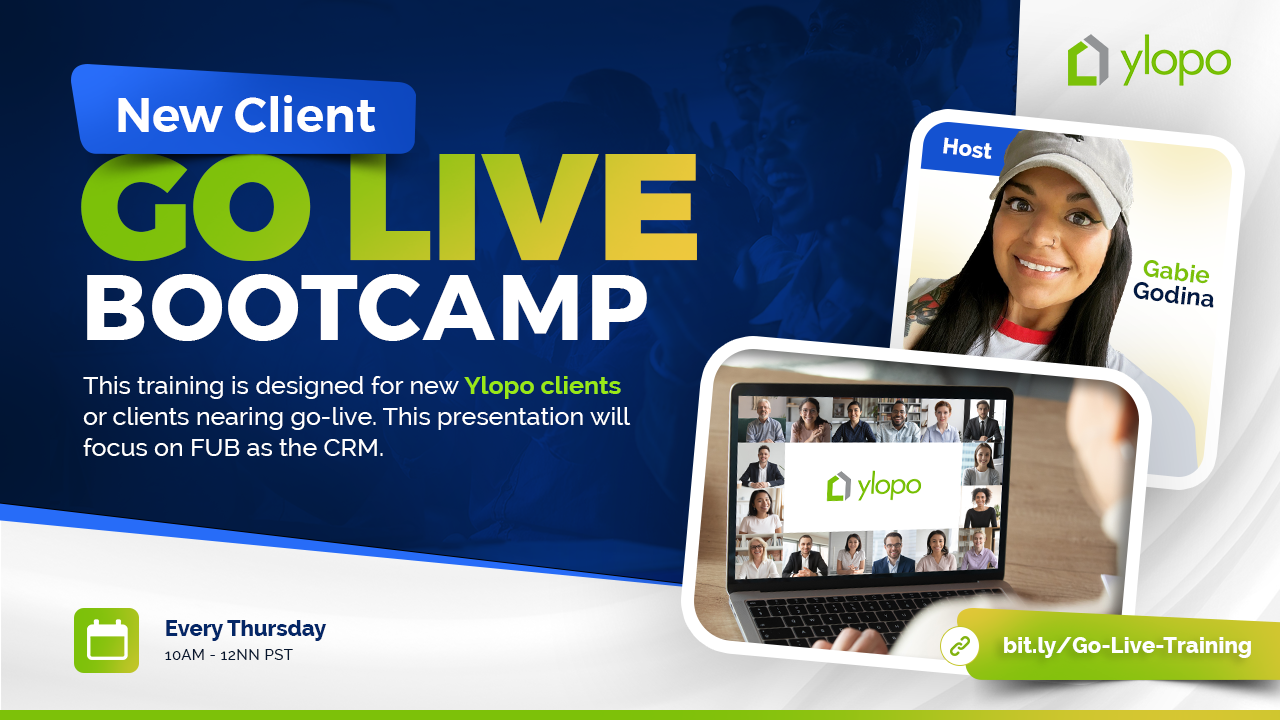 ylopo

New Client
GO LIVE
BOOTCAMP

This training is designed for new Ylopo clients or clients nearing go-live. This presentation will focus on FUB as the CRM.

Host

Gabie
Godina

ylopo

Every Thursday
10AM - 12NN PST

bit.ly/Go-Live-Training